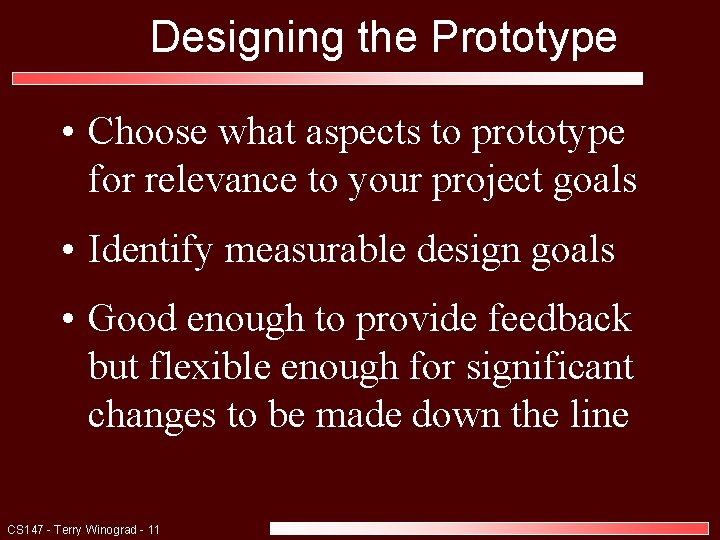 Designing the Prototype

• Choose what aspects to prototype for relevance to your project goals

• Identify measurable design goals

• Good enough to provide feedback but flexible enough for significant changes to be made down the line

CS147 - Terry Winograd - 11